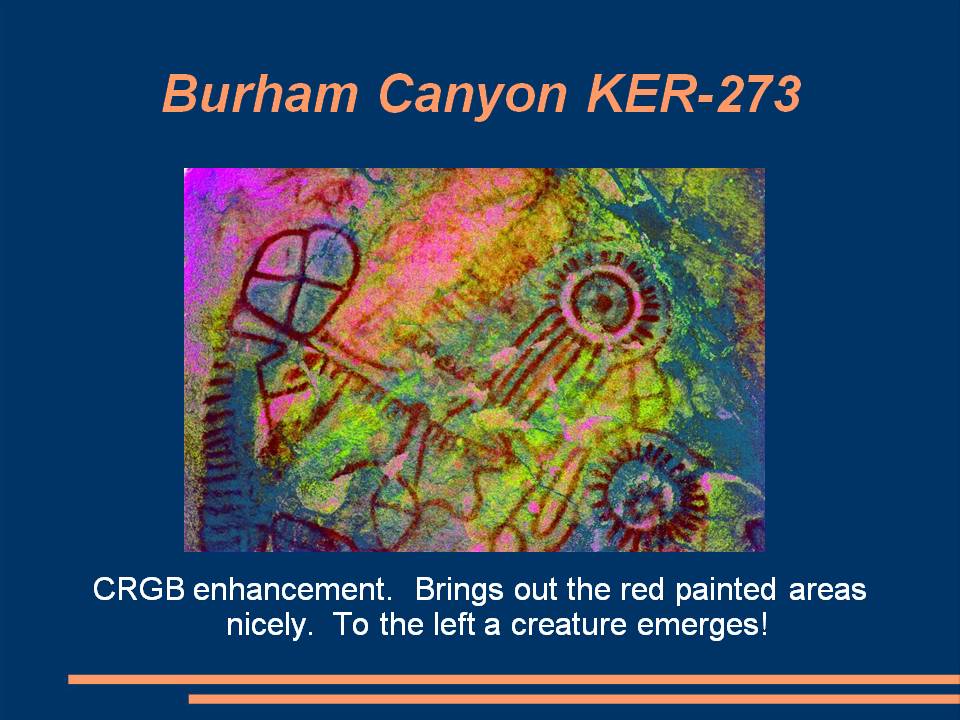 Burham Canyon KER-273

CRGB enhancement. Brings out the red painted areas nicely. To the left a creature emerges!